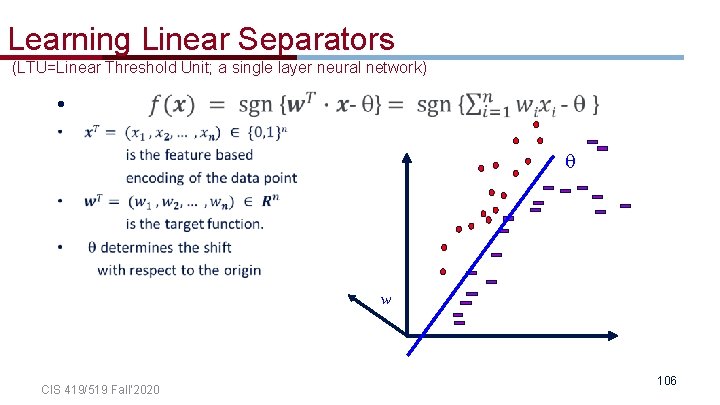 Learning Linear Separators

(LTU=Linear Threshold Unit; a single layer neural network)

• $f(\boldsymbol{x}) = \text{sgn}\{\boldsymbol{w}^T \cdot \boldsymbol{x} - \theta\} = \text{sgn}\{\sum_{i=1}^{n} w_i x_i - \theta\}$

• $\boldsymbol{x}^T = (x_1, x_2, \ldots, x_n) \in \{0,1\}^n$ is the feature based encoding of the data point

• $\boldsymbol{w}^T = (w_1, w_2, \ldots, w_n) \in \boldsymbol{R}^n$ is the target function.

• θ determines the shift with respect to the origin

θ

w

CIS 419/519 Fall'2020

106